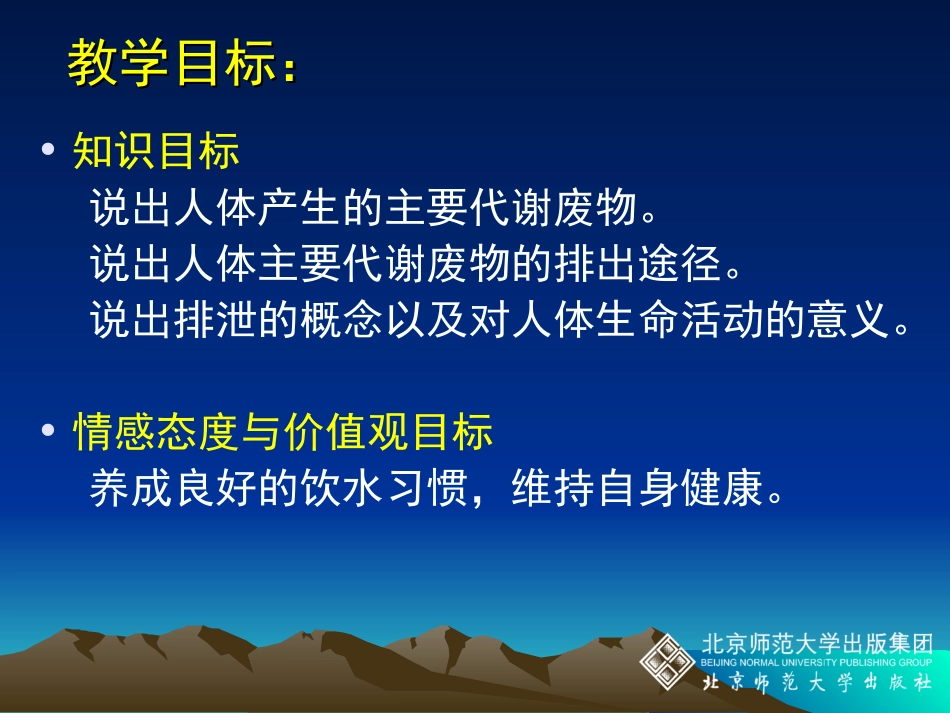 教学目标：

• 知识目标
说出人体产生的主要代谢废物。
说出人体主要代谢废物的排出途径。
说出排泄的概念以及对人体生命活动的意义。

• 情感态度与价值观目标
养成良好的饮水习惯，维持自身健康。

北京师范大学出版集团
BEIJING NORMAL UNIVERSITY PUBLISHING GROUP
北京师范大学出版社